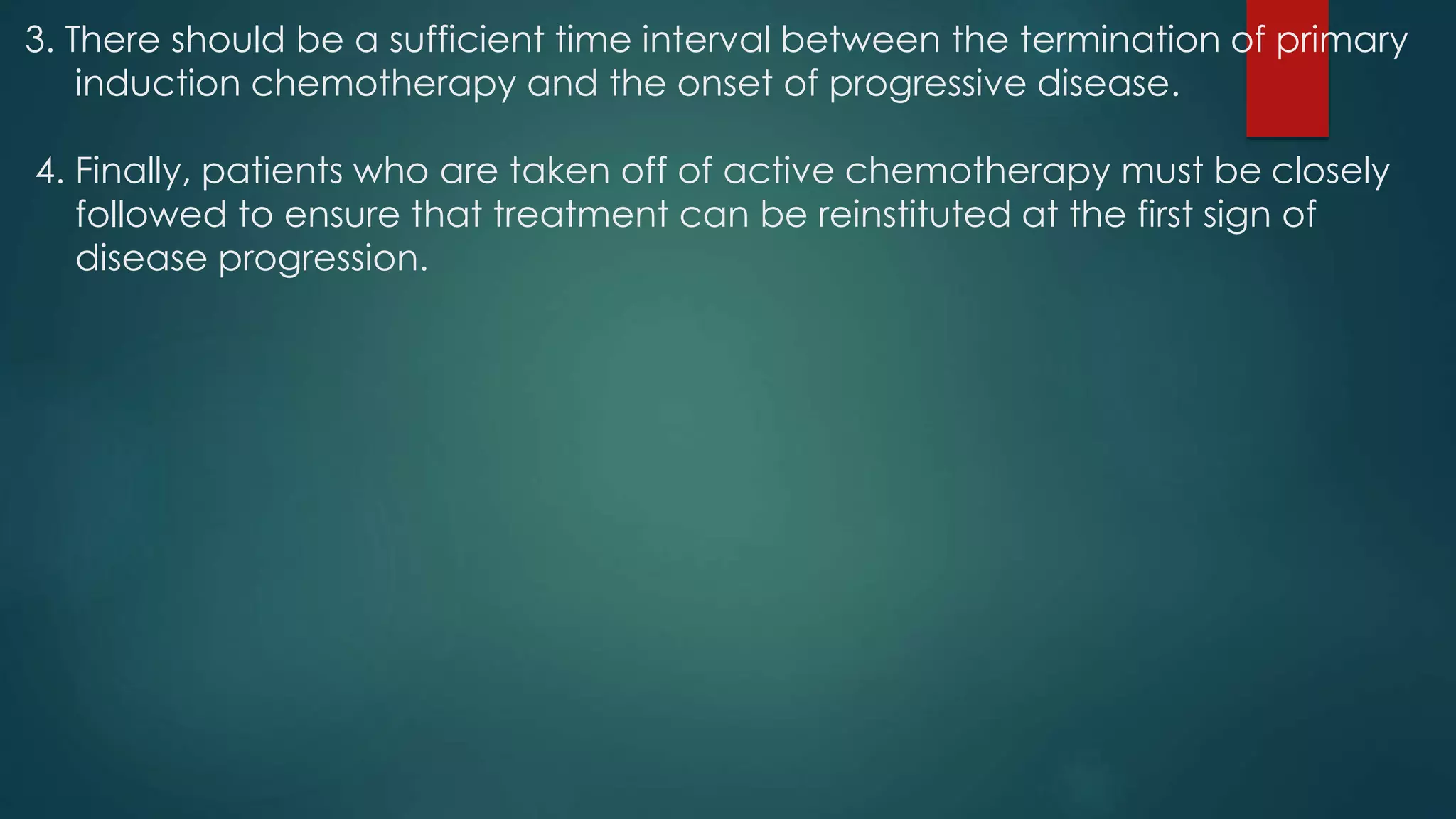 3. There should be a sufficient time interval between the termination of primary induction chemotherapy and the onset of progressive disease.

4. Finally, patients who are taken off of active chemotherapy must be closely followed to ensure that treatment can be reinstituted at the first sign of disease progression.